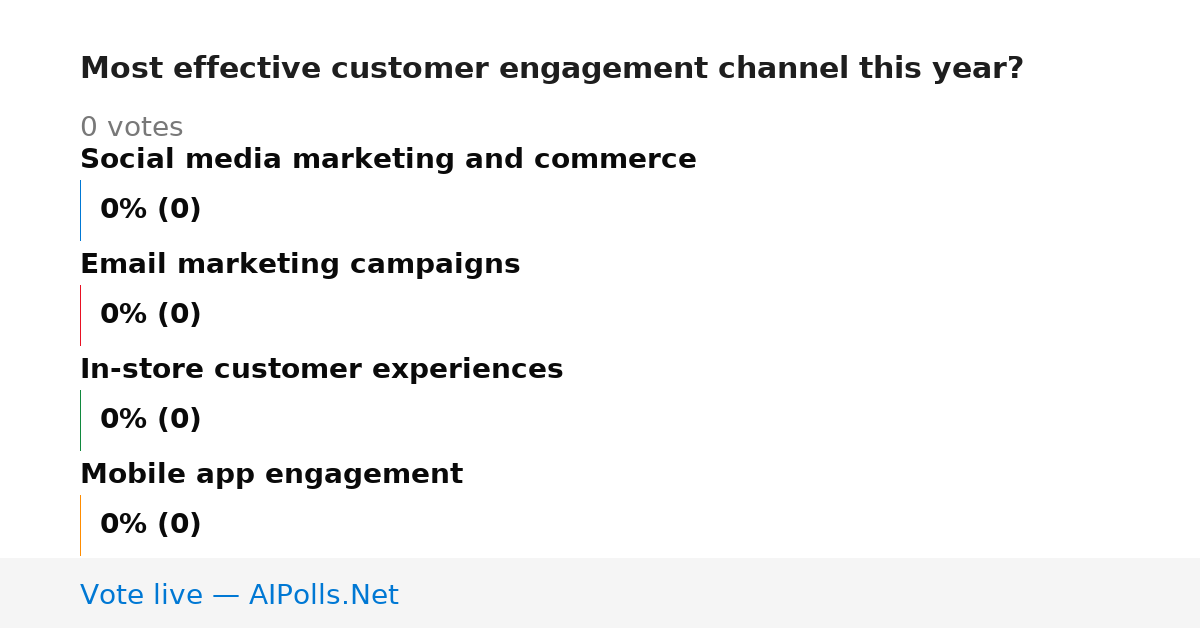 Most effective customer engagement channel this year?

0 votes

Social media marketing and commerce

0% (0)

Email marketing campaigns

0% (0)

In-store customer experiences

0% (0)

Mobile app engagement

0% (0)

Vote live — AIPolls.Net